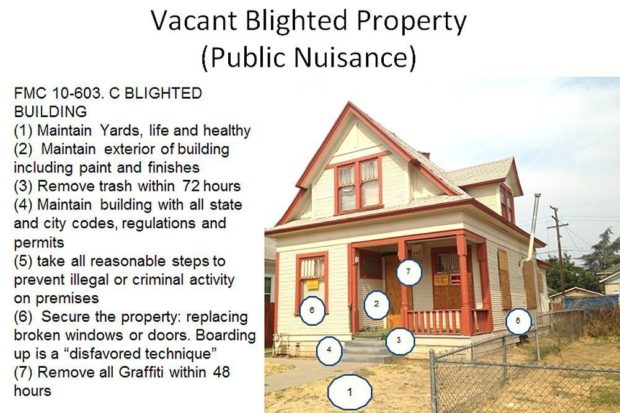 Vacant Blighted Property
(Public Nuisance)

FMC 10-603. C BLIGHTED BUILDING
(1) Maintain Yards, life and healthy
(2) Maintain exterior of building including paint and finishes
(3) Remove trash within 72 hours
(4) Maintain building with all state and city codes, regulations and permits
(5) take all reasonable steps to prevent illegal or criminal activity on premises
(6) Secure the property: replacing broken windows or doors. Boarding up is a "disfavored technique"
(7) Remove all Graffiti within 48 hours

7
6
2
6
3
4
1